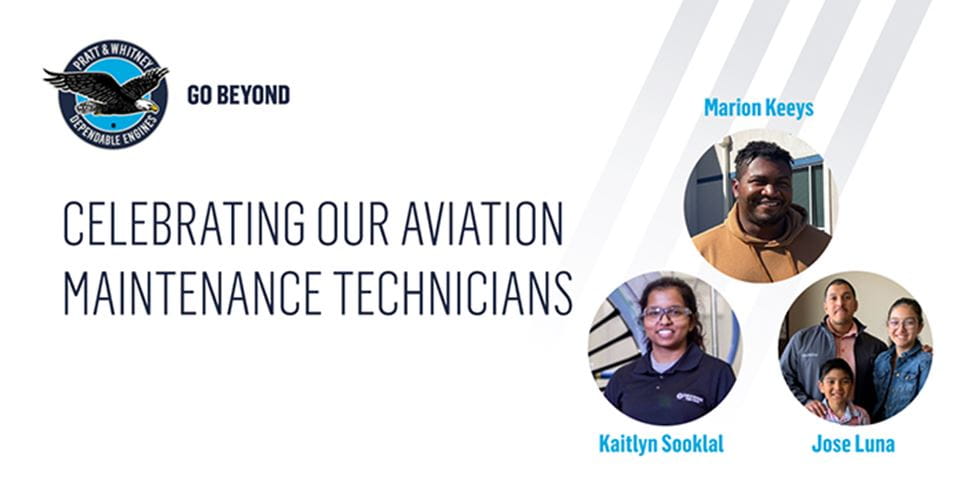 PRATT & WHITNEY
DEPENDABLE ENGINES

GO BEYOND

CELEBRATING OUR AVIATION MAINTENANCE TECHNICIANS

Marion Keeys

Kaitlyn Sooklal

Jose Luna